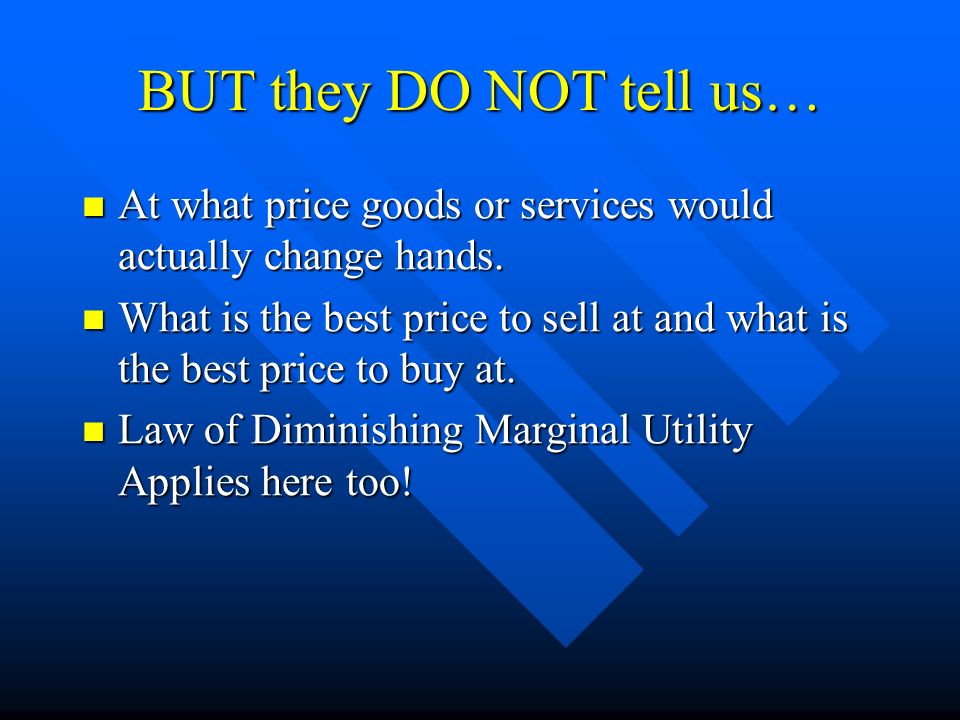 BUT they DO NOT tell us…

- At what price goods or services would actually change hands.
- What is the best price to sell at and what is the best price to buy at.
- Law of Diminishing Marginal Utility Applies here too!